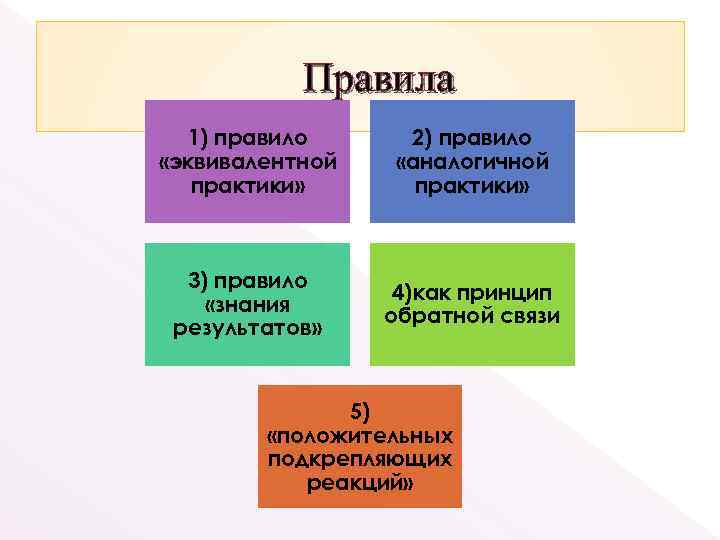 Правила

1) правило «эквивалентной практики»

2) правило «аналогичной практики»

3) правило «знания результатов»

4)как принцип обратной связи

5) «положительных подкрепляющих реакций»